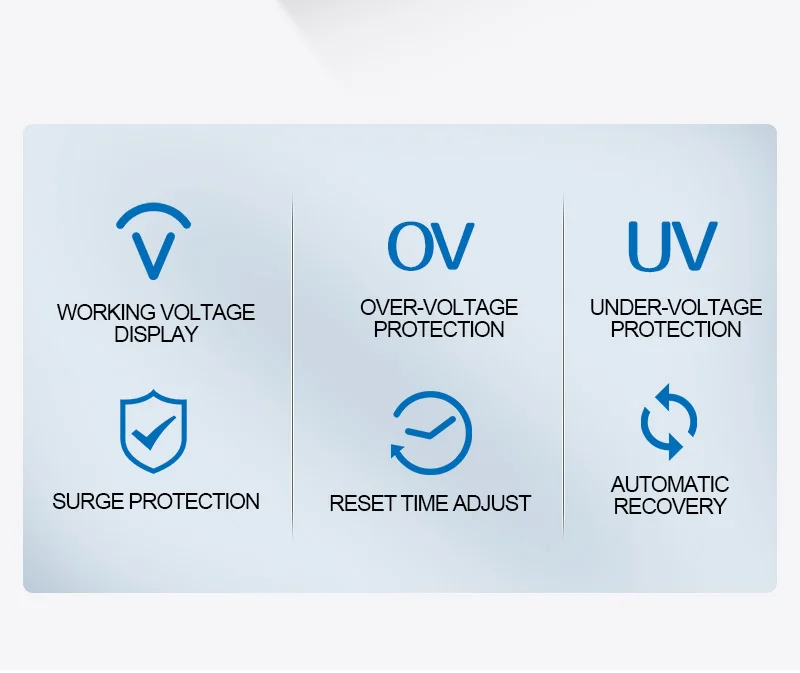 V

WORKING VOLTAGE
DISPLAY

SURGE PROTECTION

OV

OVER-VOLTAGE
PROTECTION

RESET TIME ADJUST

UV

UNDER-VOLTAGE
PROTECTION

AUTOMATIC
RECOVERY